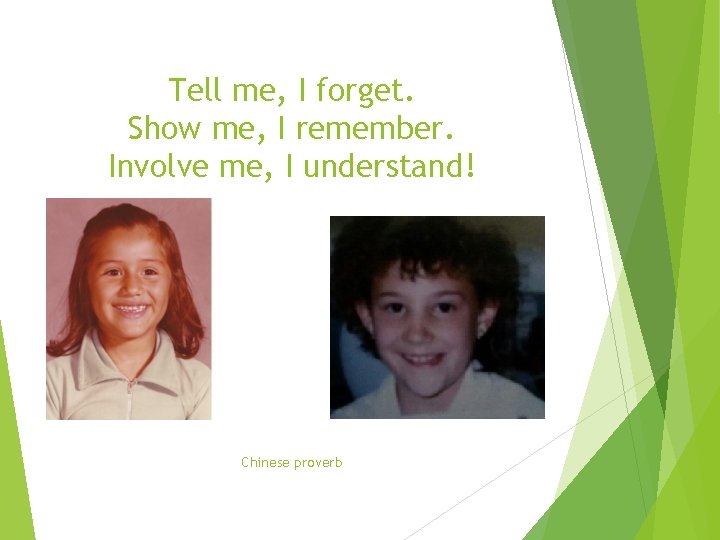 Tell me, I forget.
Show me, I remember.
Involve me, I understand!

Chinese proverb